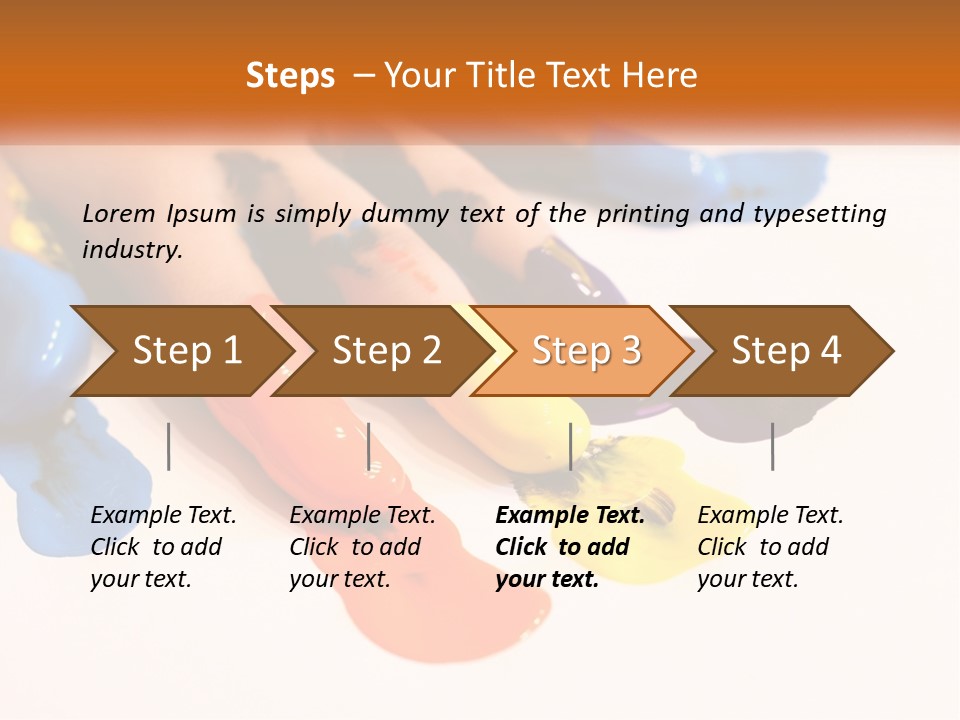 Steps – Your Title Text Here

Lorem Ipsum is simply dummy text of the printing and typesetting industry.

Step 1

Step 2

Step 3

Step 4

Example Text. Click to add your text.

Example Text. Click to add your text.

Example Text. Click to add your text.

Example Text. Click to add your text.